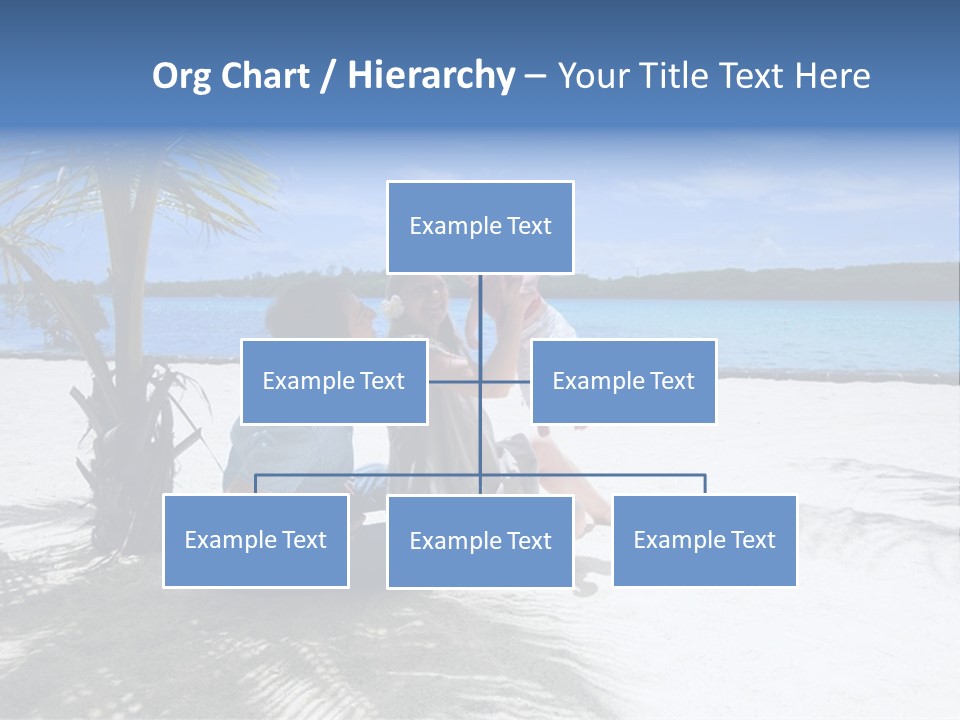 Org Chart / Hierarchy – Your Title Text Here

Example Text

Example Text

Example Text

Example Text

Example Text

Example Text